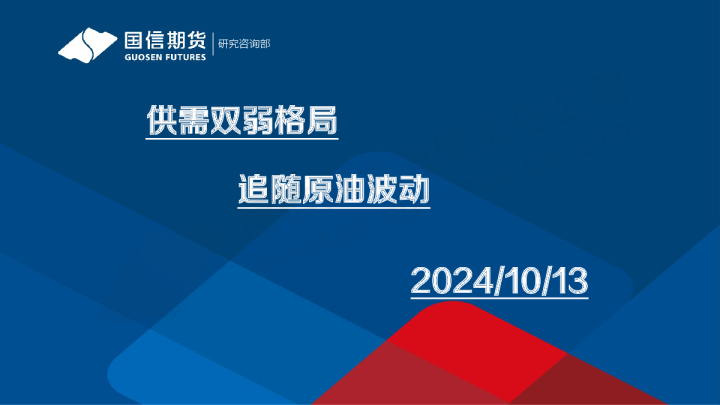 国信期货
GUOSEN FUTURES
研究咨询部

供需双弱格局

追随原油波动

2024/10/13